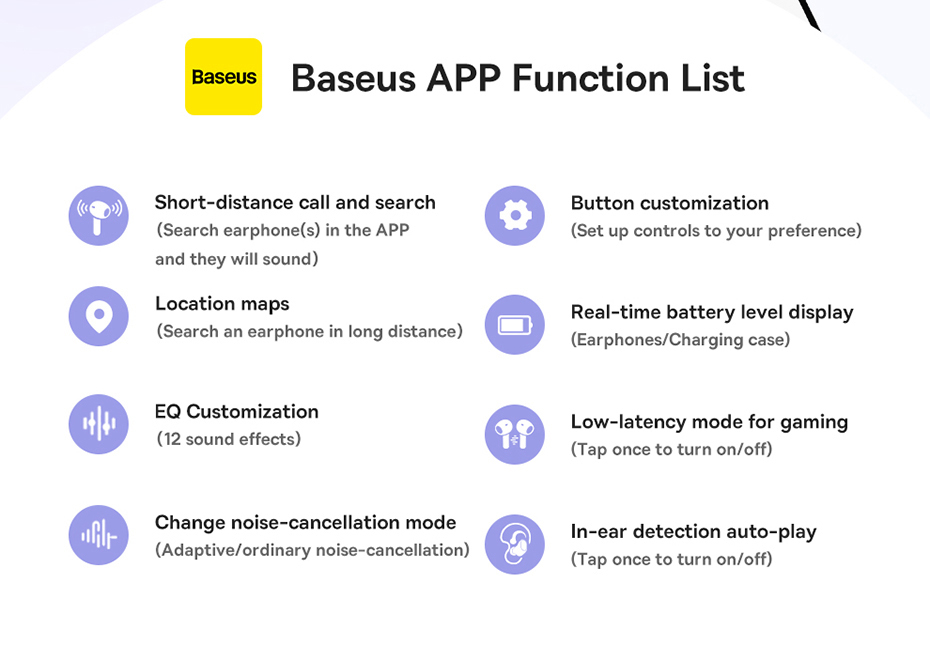 Baseus

Baseus APP Function List

Short-distance call and search
(Search earphone(s) in the APP and they will sound)

Location maps
(Search an earphone in long distance)

EQ Customization
(12 sound effects)

Change noise-cancellation mode
(Adaptive/ordinary noise-cancellation)

Button customization
(Set up controls to your preference)

Real-time battery level display
(Earphones/Charging case)

Low-latency mode for gaming
(Tap once to turn on/off)

In-ear detection auto-play
(Tap once to turn on/off)